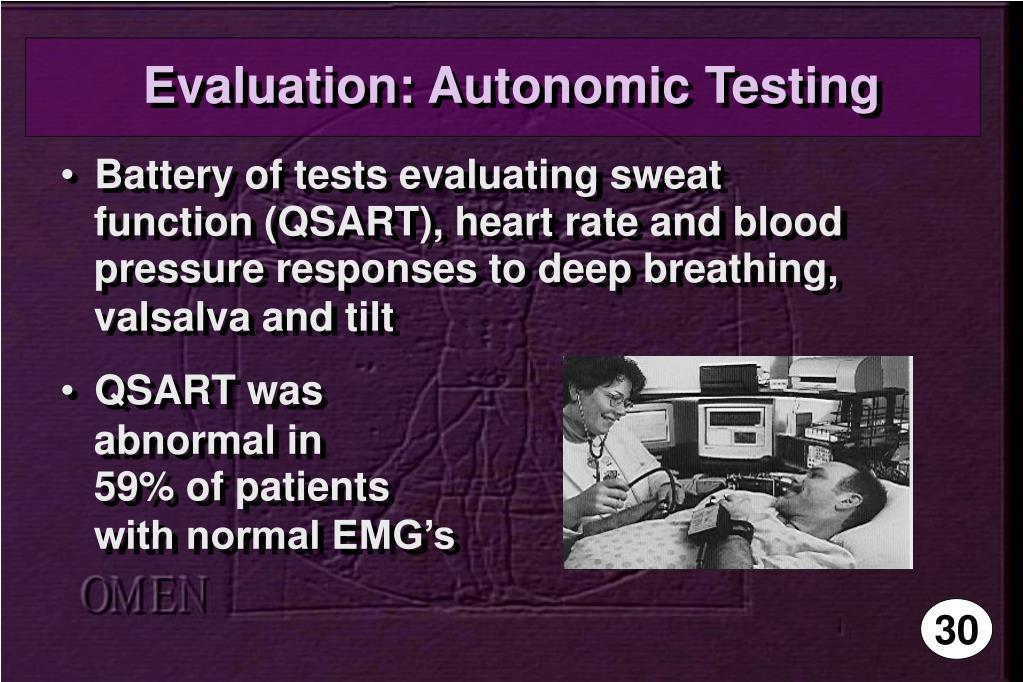 Evaluation: Autonomic Testing

• Battery of tests evaluating sweat function (QSART), heart rate and blood pressure responses to deep breathing, valsalva and tilt

• QSART was abnormal in 59% of patients with normal EMG's

OMEN

30